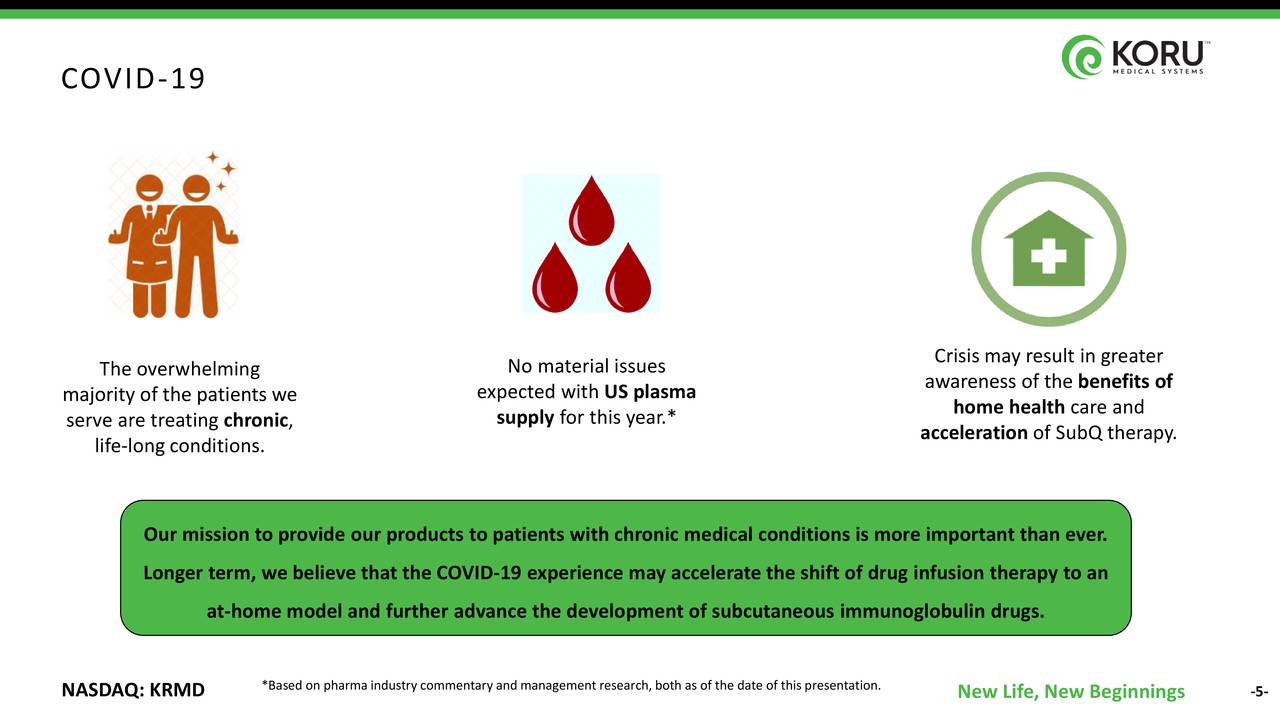 COVID-19

KORU™ MEDICAL SYSTEMS

The overwhelming majority of the patients we serve are treating chronic, life-long conditions.

No material issues expected with US plasma supply for this year.*

Crisis may result in greater awareness of the benefits of home health care and acceleration of SubQ therapy.

Our mission to provide our products to patients with chronic medical conditions is more important than ever. Longer term, we believe that the COVID-19 experience may accelerate the shift of drug infusion therapy to an at-home model and further advance the development of subcutaneous immunoglobulin drugs.

NASDAQ: KRMD

*Based on pharma industry commentary and management research, both as of the date of this presentation.

New Life, New Beginnings

-5-